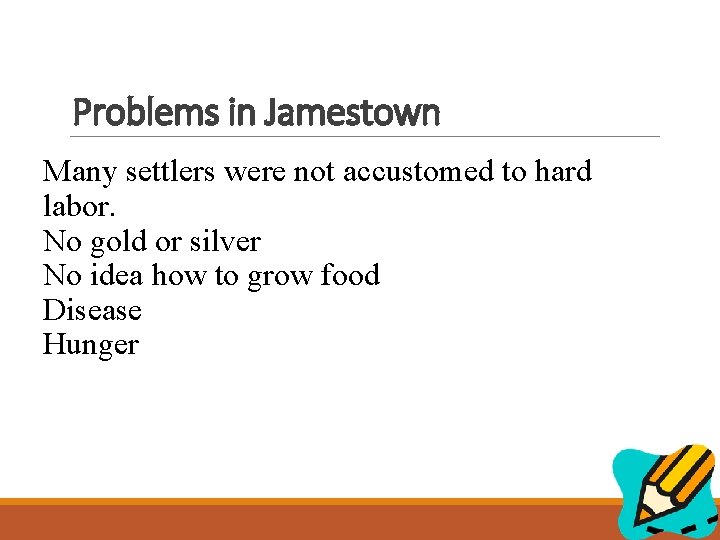 Problems in Jamestown

Many settlers were not accustomed to hard labor.
No gold or silver
No idea how to grow food
Disease
Hunger